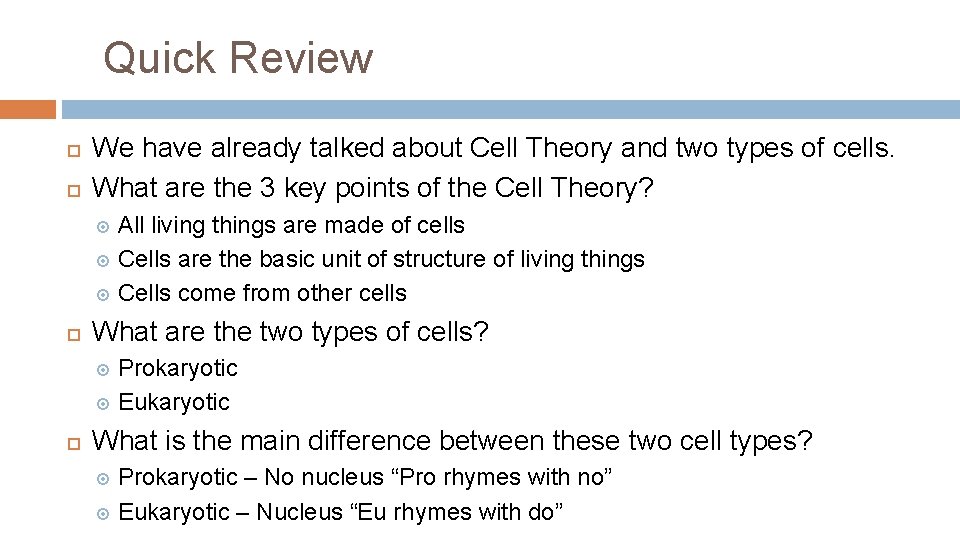 Quick Review

We have already talked about Cell Theory and two types of cells.

What are the 3 key points of the Cell Theory?

All living things are made of cells

Cells are the basic unit of structure of living things

Cells come from other cells

What are the two types of cells?

Prokaryotic

Eukaryotic

What is the main difference between these two cell types?

Prokaryotic – No nucleus “Pro rhymes with no”

Eukaryotic – Nucleus “Eu rhymes with do”